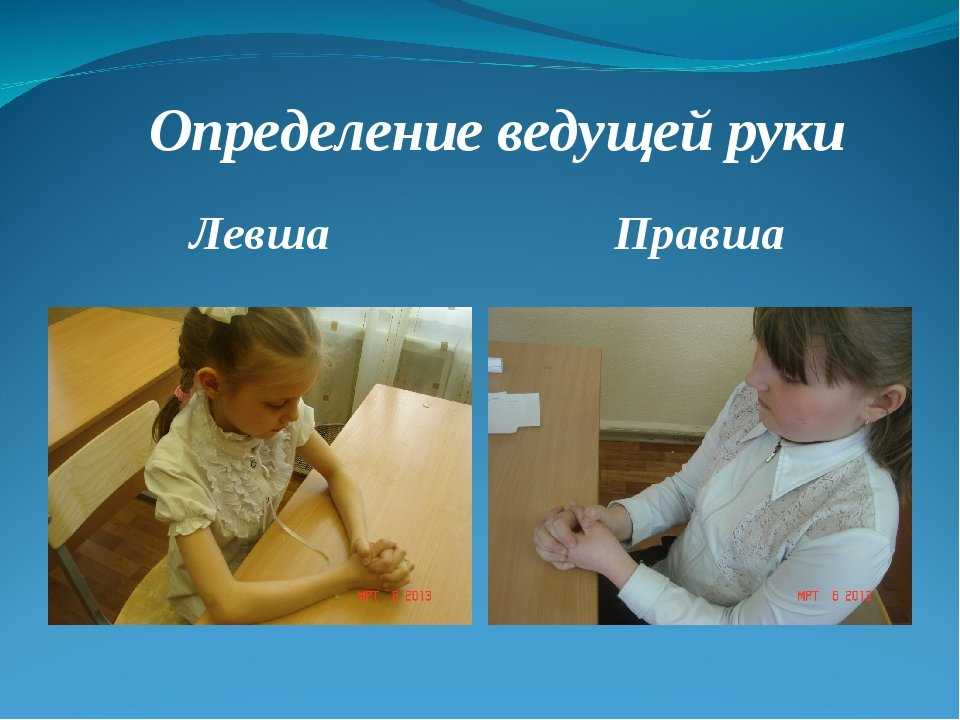 Определение ведущей руки

Левша

Правша

МРТ 6 2013

МРТ 6 2013